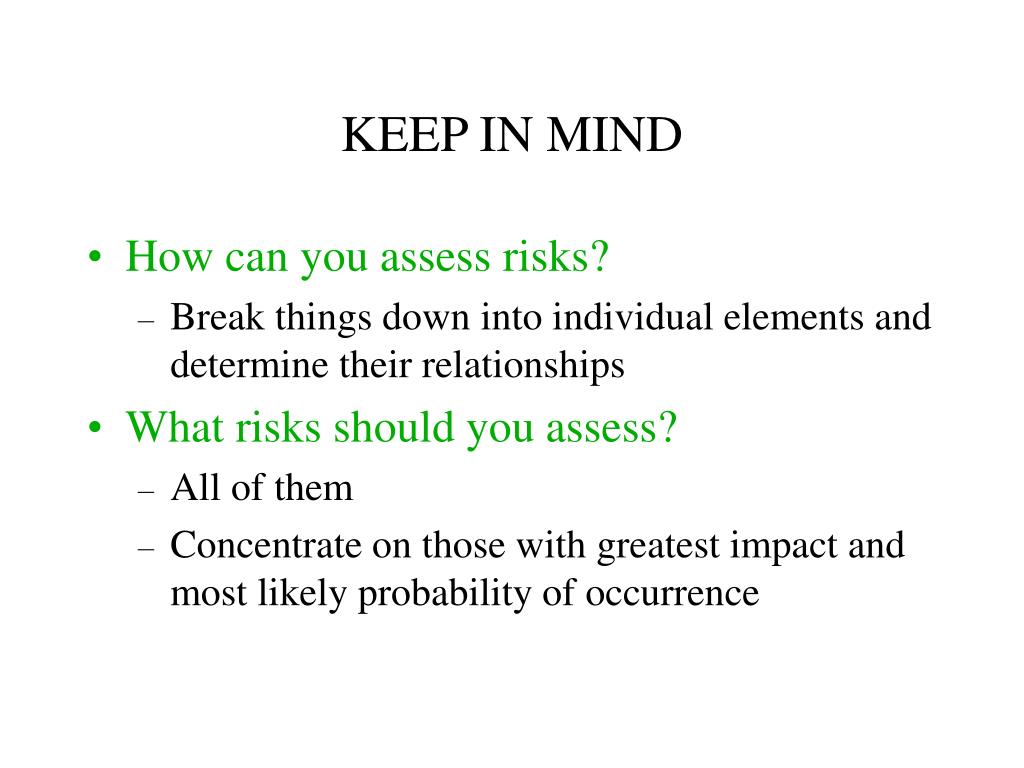 KEEP IN MIND

• How can you assess risks?
– Break things down into individual elements and determine their relationships
• What risks should you assess?
– All of them
– Concentrate on those with greatest impact and most likely probability of occurrence